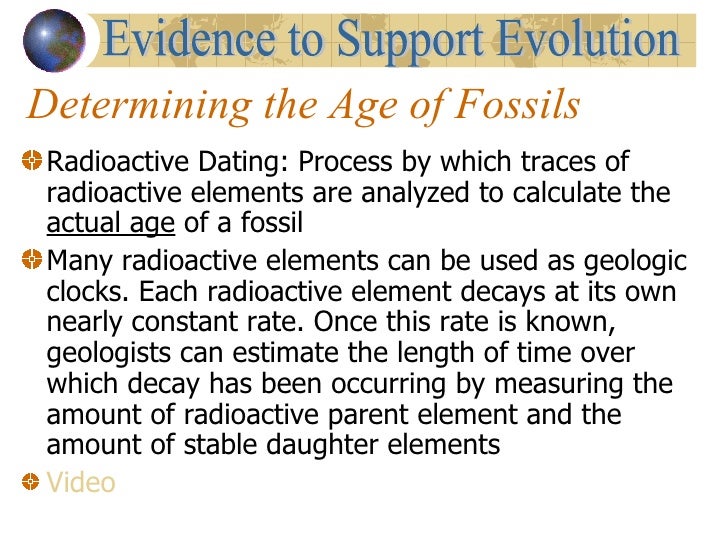 Evidence to Support Evolution

Determining the Age of Fossils

Radioactive Dating: Process by which traces of radioactive elements are analyzed to calculate the actual age of a fossil

Many radioactive elements can be used as geologic clocks. Each radioactive element decays at its own nearly constant rate. Once this rate is known, geologists can estimate the length of time over which decay has been occurring by measuring the amount of radioactive parent element and the amount of stable daughter elements

Video